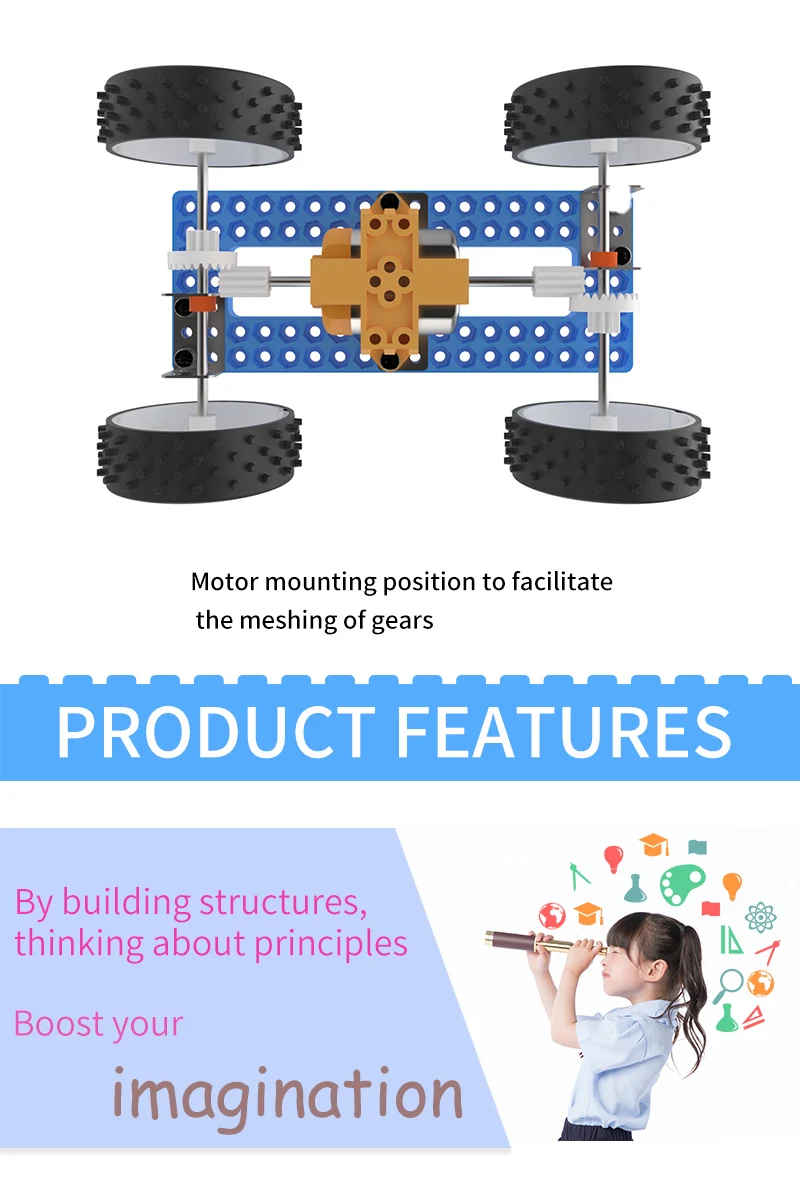 Motor mounting position to facilitate the meshing of gears

PRODUCT FEATURES

By building structures, thinking about principles

Boost your

imagination